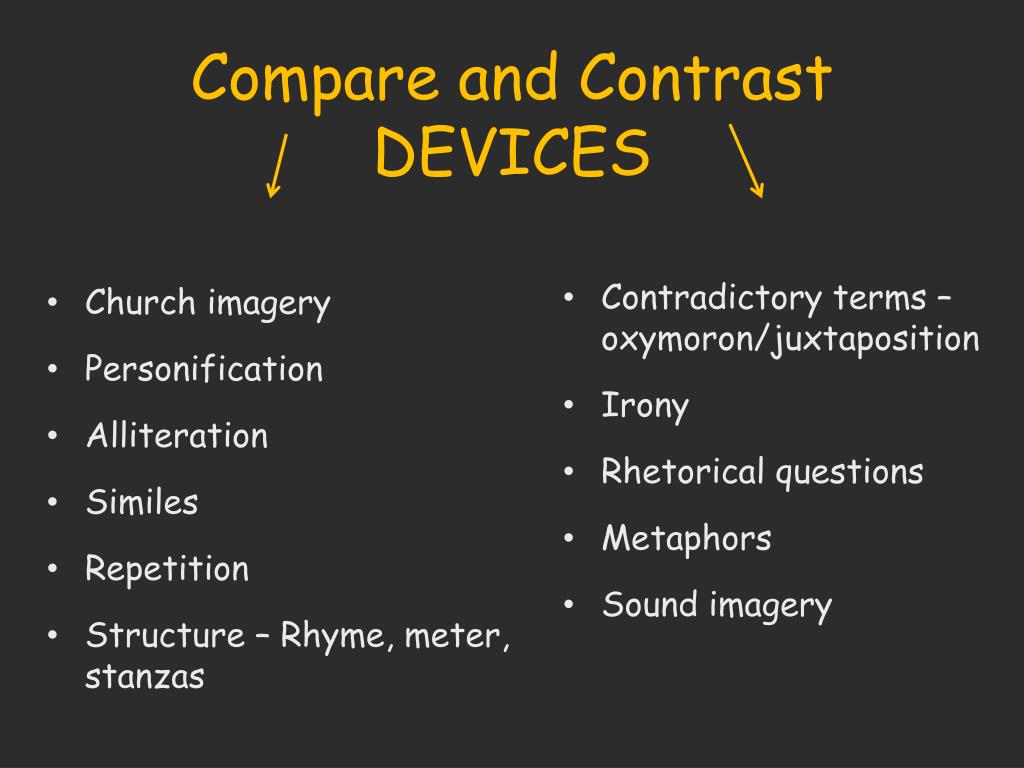 Compare and Contrast
DEVICES

• Church imagery
• Personification
• Alliteration
• Similes
• Repetition
• Structure – Rhyme, meter, stanzas

• Contradictory terms – oxymoron/juxtaposition
• Irony
• Rhetorical questions
• Metaphors
• Sound imagery